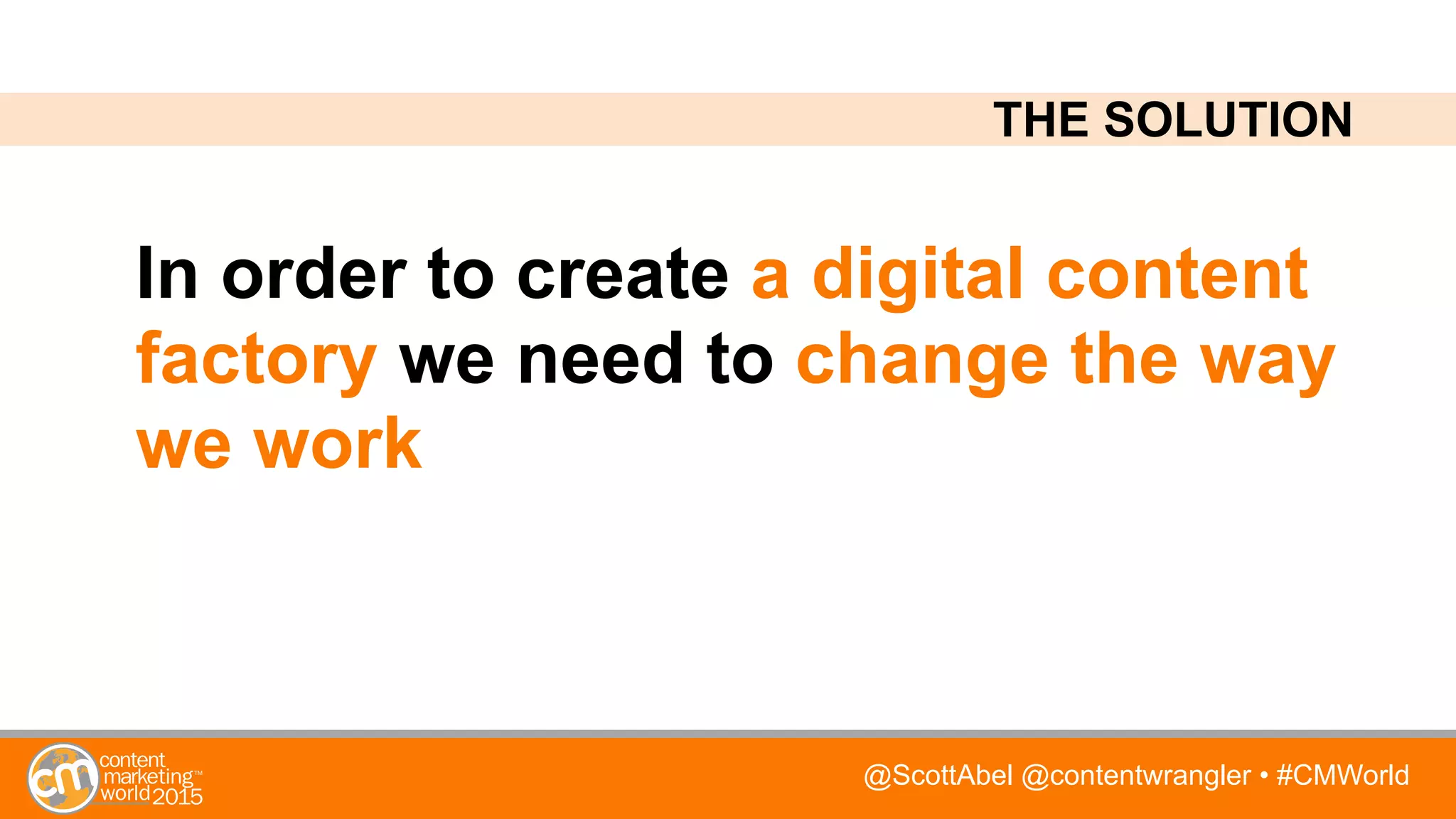 THE SOLUTION

In order to create a digital content factory we need to change the way we work

cm content marketing™ world 2015

@ScottAbel @contentwrangler • #CMWorld